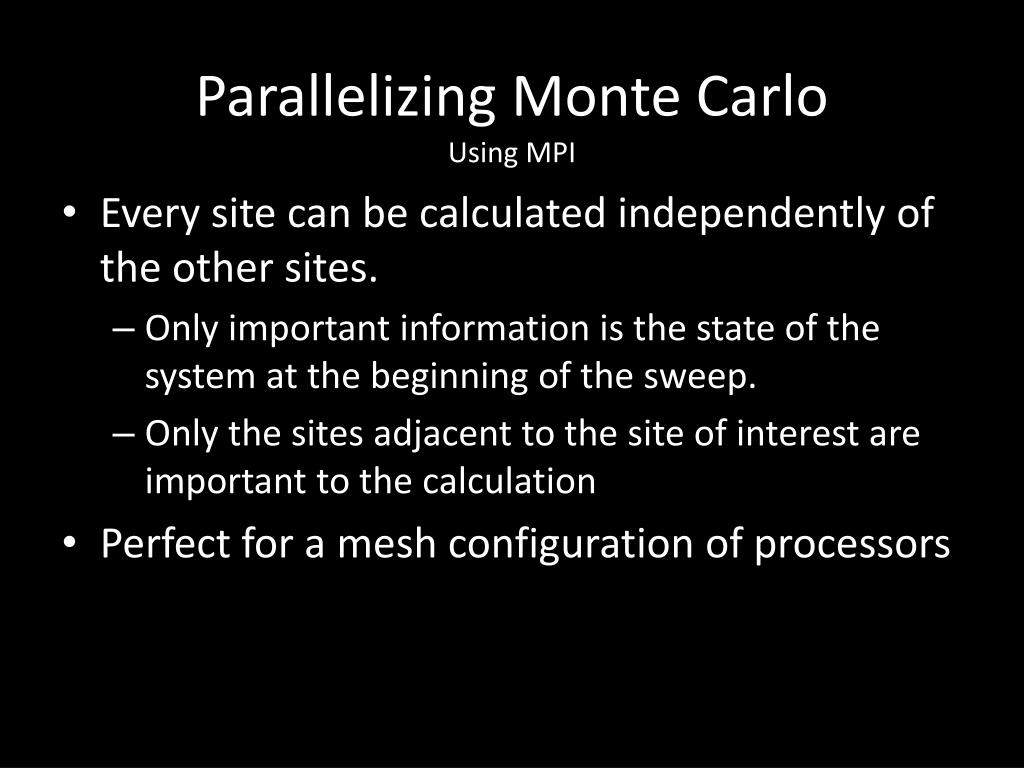 Parallelizing Monte Carlo
Using MPI

• Every site can be calculated independently of the other sites.
– Only important information is the state of the system at the beginning of the sweep.
– Only the sites adjacent to the site of interest are important to the calculation
• Perfect for a mesh configuration of processors